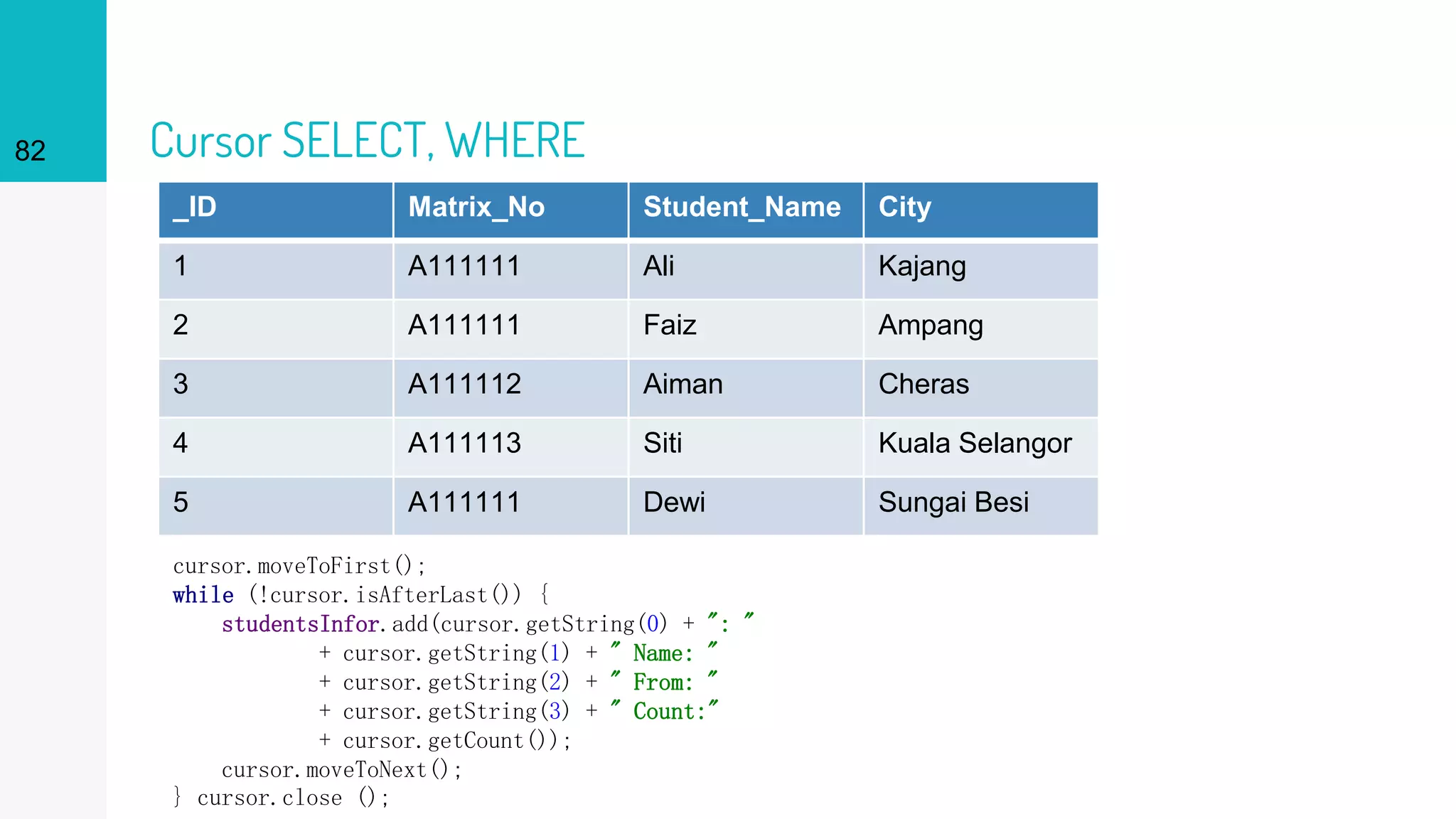 82

Cursor SELECT, WHERE

| _ID | Matrix_No | Student_Name | City |
|---|---|---|---|
| 1 | A111111 | Ali | Kajang |
| 2 | A111111 | Faiz | Ampang |
| 3 | A111112 | Aiman | Cheras |
| 4 | A111113 | Siti | Kuala Selangor |
| 5 | A111111 | Dewi | Sungai Besi |

cursor.moveToFirst();
while (!cursor.isAfterLast()) {
    studentsInfor.add(cursor.getString(0) + ": "
            + cursor.getString(1) + " Name: "
            + cursor.getString(2) + " From: "
            + cursor.getString(3) + " Count:"
            + cursor.getCount());
    cursor.moveToNext();
} cursor.close ();